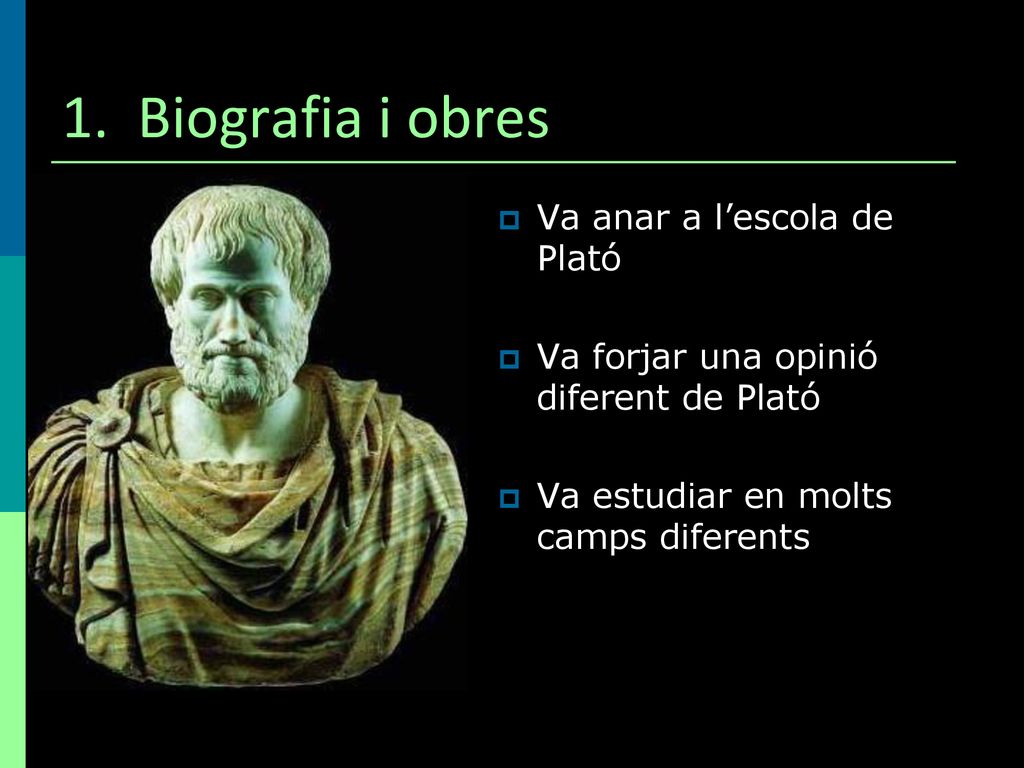 1. Biografia i obres

Va anar a l’escola de Plató

Va forjar una opinió diferent de Plató

Va estudiar en molts camps diferents